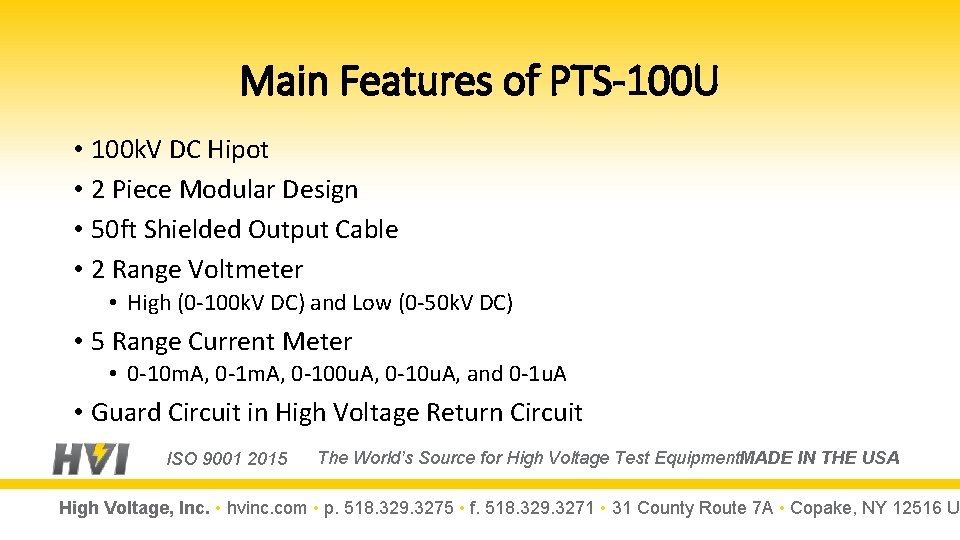 Main Features of PTS-100U

• 100kV DC Hipot
• 2 Piece Modular Design
• 50ft Shielded Output Cable
• 2 Range Voltmeter
  • High (0-100kV DC) and Low (0-50kV DC)
• 5 Range Current Meter
  • 0-10mA, 0-1mA, 0-100uA, 0-10uA, and 0-1uA
• Guard Circuit in High Voltage Return Circuit

HVI ISO 9001 2015 The World's Source for High Voltage Test Equipment MADE IN THE USA

High Voltage, Inc. • hvinc.com • p. 518.329.3275 • f. 518.329.3271 • 31 County Route 7A • Copake, NY 12516 U